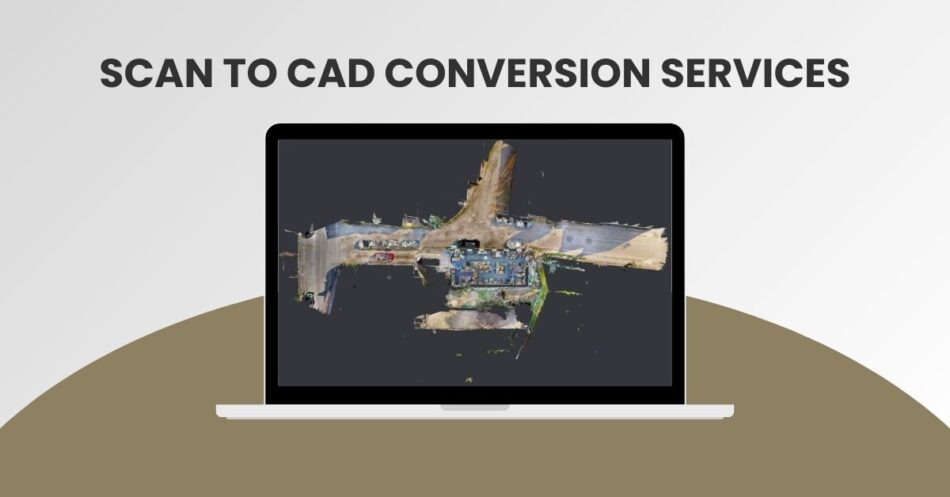 SCAN TO CAD CONVERSION SERVICES